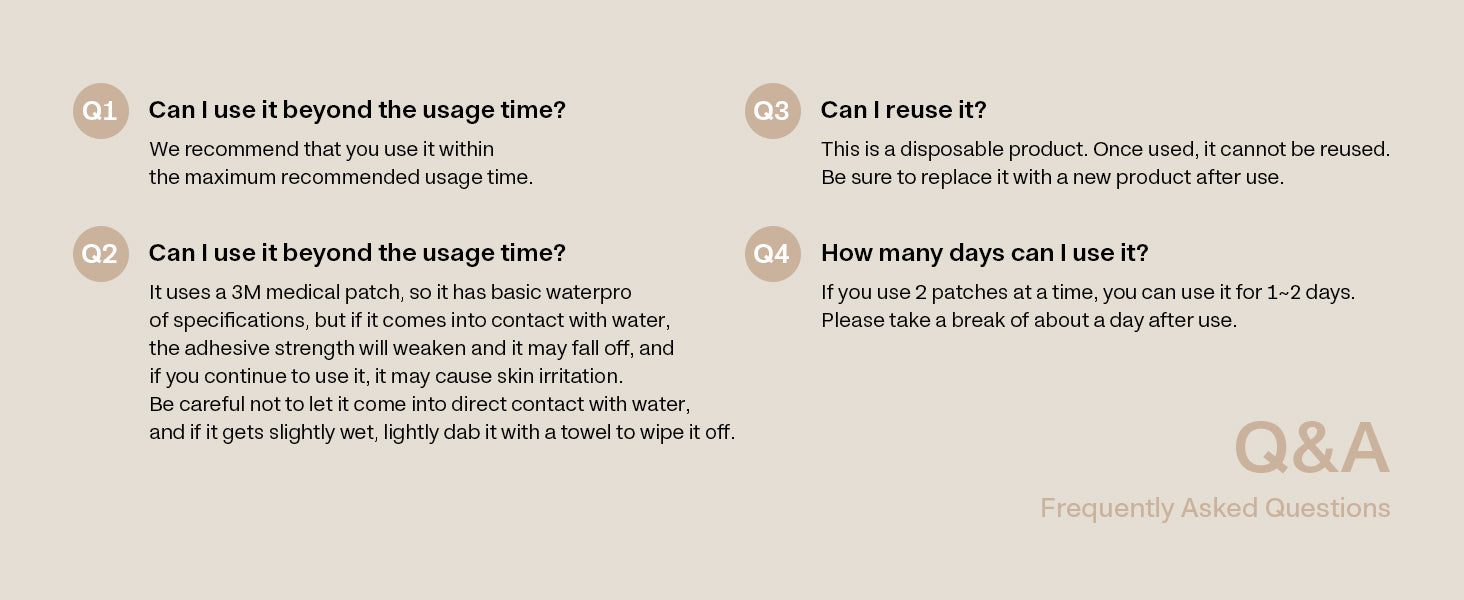 Q1 Can I use it beyond the usage time?

We recommend that you use it within the maximum recommended usage time.

Q2 Can I use it beyond the usage time?

It uses a 3M medical patch, so it has basic waterpro of specifications, but if it comes into contact with water, the adhesive strength will weaken and it may fall off, and if you continue to use it, it may cause skin irritation. Be careful not to let it come into direct contact with water, and if it gets slightly wet, lightly dab it with a towel to wipe it off.

Q3 Can I reuse it?

This is a disposable product. Once used, it cannot be reused. Be sure to replace it with a new product after use.

Q4 How many days can I use it?

If you use 2 patches at a time, you can use it for 1~2 days. Please take a break of about a day after use.

Q&A

Frequently Asked Questions